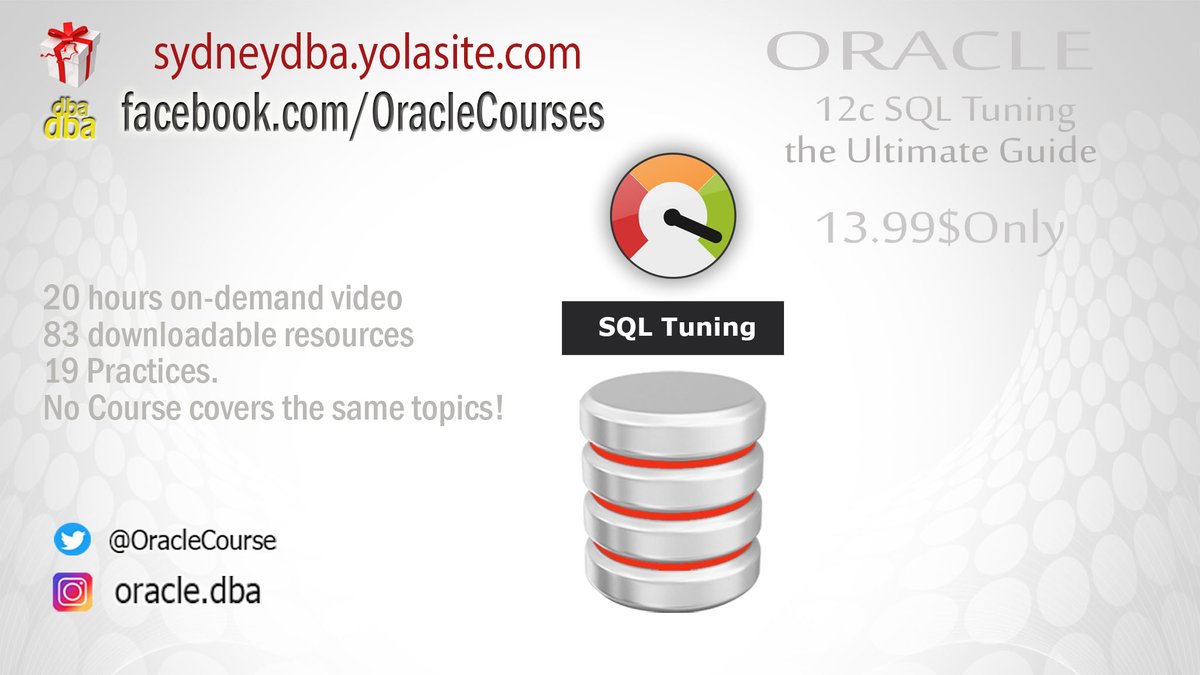 sydneydba.yolasite.com

dba
dba

facebook.com/OracleCourses

ORACLE

12c SQL Tuning
the Ultimate Guide

13.99$Only

20 hours on-demand video
83 downloadable resources
19 Practices.
No Course covers the same topics!

SQL Tuning

@OracleCourse

oracle.dba